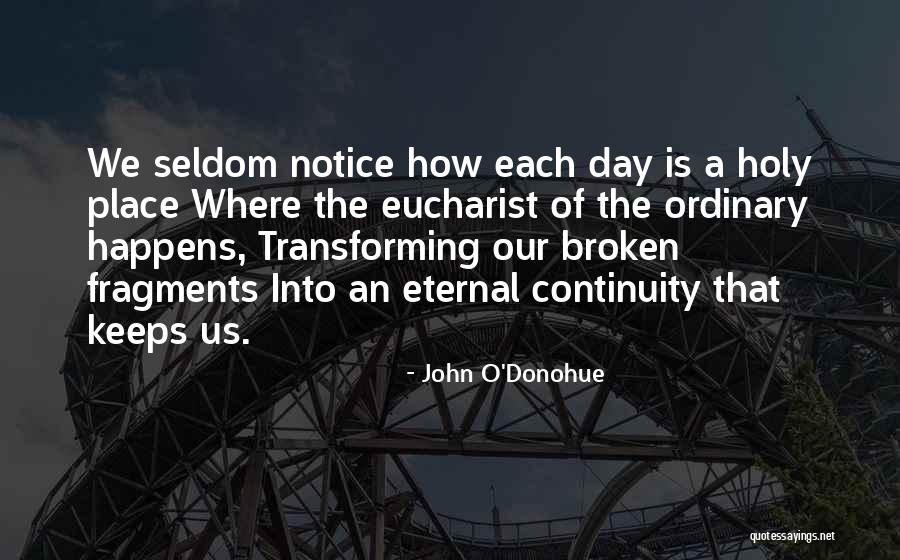 We seldom notice how each day is a holy place Where the eucharist of the ordinary happens, Transforming our broken fragments Into an eternal continuity that keeps us.

- John O'Donohue

quotessayings.net